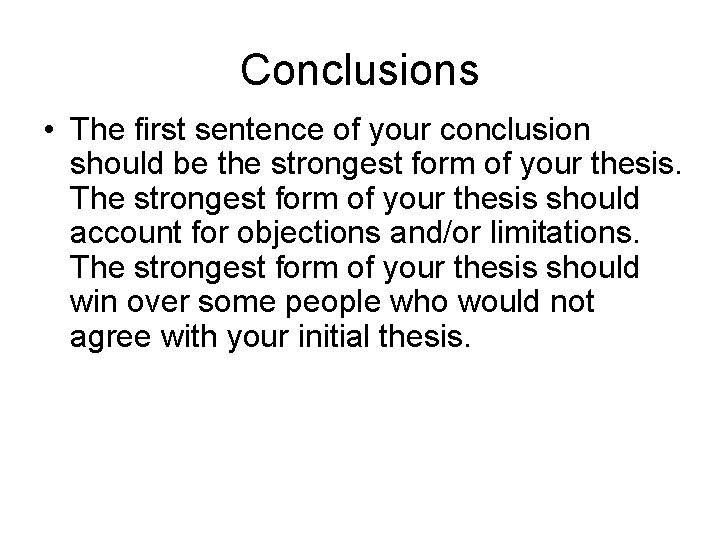 Conclusions

• The first sentence of your conclusion should be the strongest form of your thesis. The strongest form of your thesis should account for objections and/or limitations. The strongest form of your thesis should win over some people who would not agree with your initial thesis.